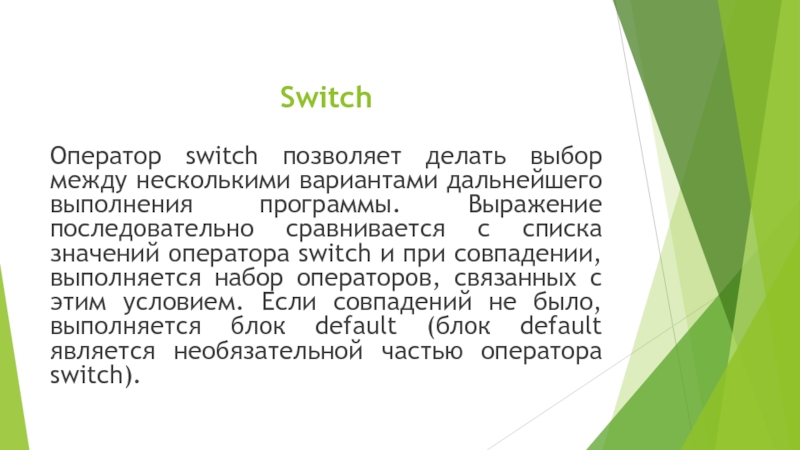 Switch

Оператор switch позволяет делать выбор между несколькими вариантами дальнейшего выполнения программы. Выражение последовательно сравнивается с списка значений оператора switch и при совпадении, выполняется набор операторов, связанных с этим условием. Если совпадений не было, выполняется блок default (блок default является необязательной частью оператора switch).